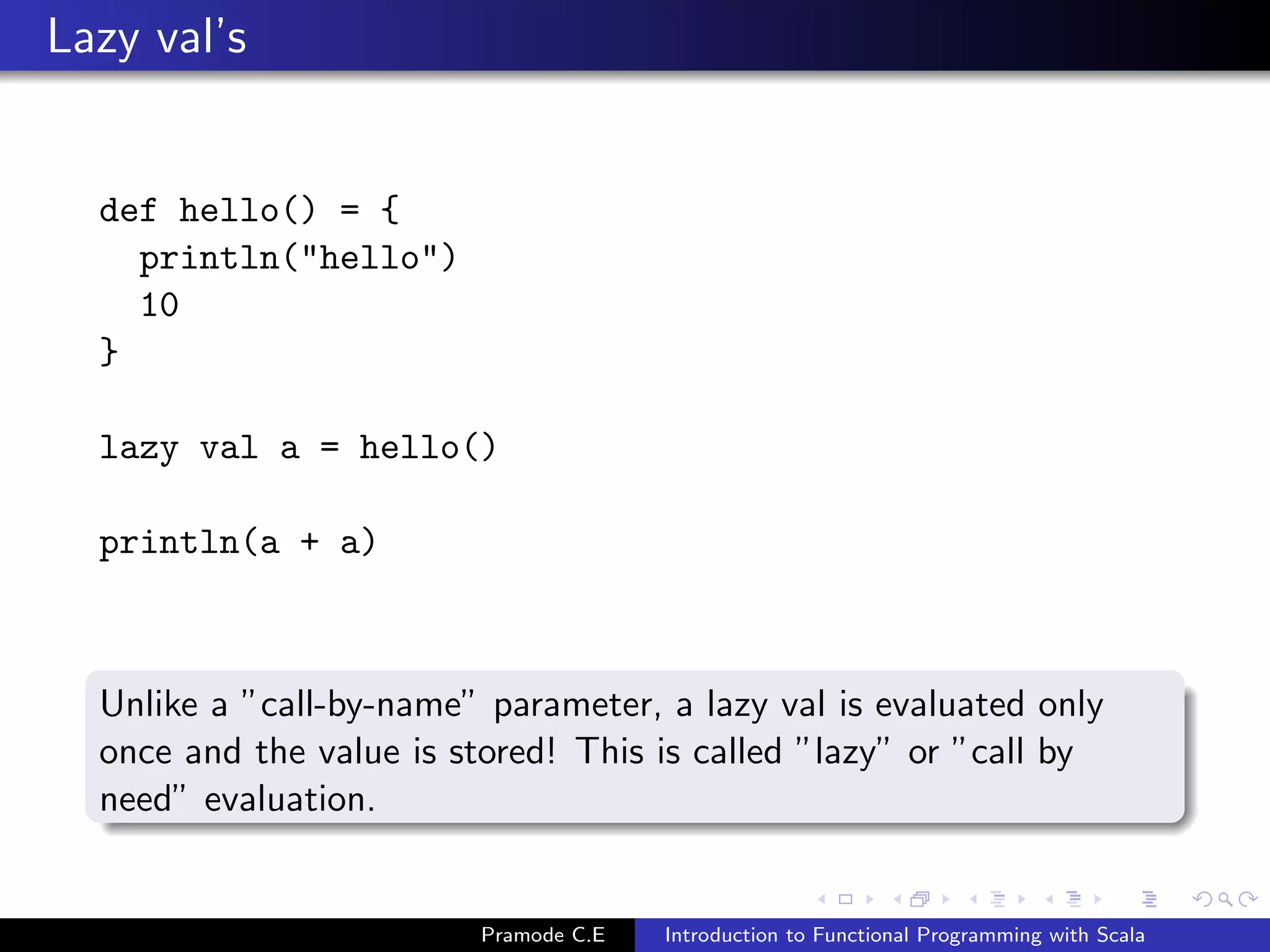 Lazy val's

def hello() = {
  println("hello")
  10
}

lazy val a = hello()

println(a + a)

Unlike a "call-by-name" parameter, a lazy val is evaluated only once and the value is stored! This is called "lazy" or "call by need" evaluation.

Pramode C.E

Introduction to Functional Programming with Scala